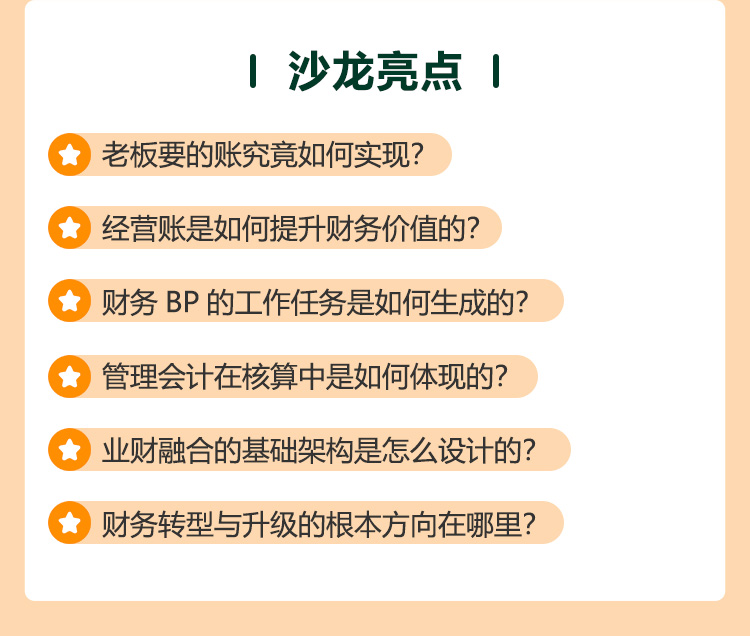 沙龙亮点

老板要的账究竟如何实现?

经营账是如何提升财务价值的?

财务 BP 的工作任务是如何生成的?

管理会计在核算中是如何体现的?

业财融合的基础架构是怎么设计的?

财务转型与升级的根本方向在哪里?